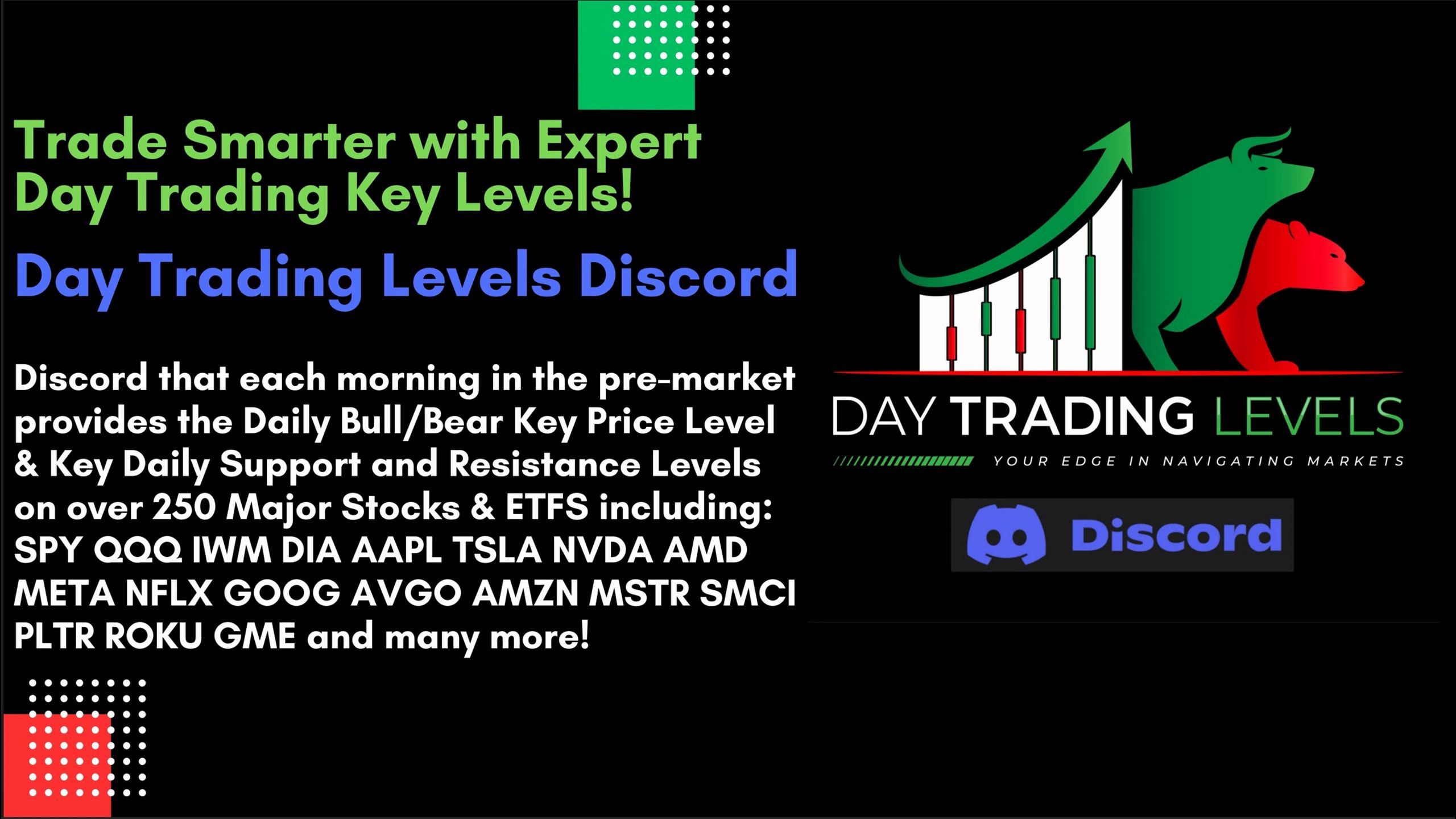 Trade Smarter with Expert Day Trading Key Levels!

Day Trading Levels Discord

Discord that each morning in the pre-market provides the Daily Bull/Bear Key Price Level & Key Daily Support and Resistance Levels on over 250 Major Stocks & ETFS including: SPY QQQ IWM DIA AAPL TSLA NVDA AMD META NFLX GOOG AVGO AMZN MSTR SMCI PLTR ROKU GME and many more!

DAY TRADING LEVELS

YOUR EDGE IN NAVIGATING MARKETS

Discord